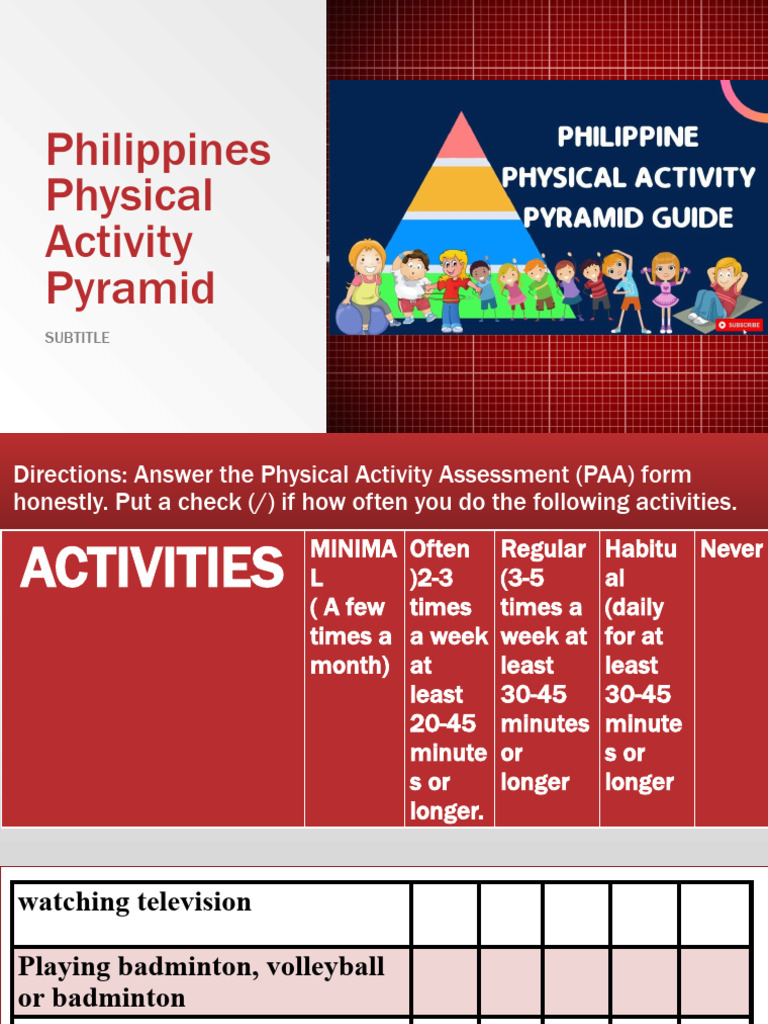 Philippines Physical Activity Pyramid

SUBTITLE

PHILIPPINE PHYSICAL ACTIVITY PYRAMID GUIDE

SUBSCRIBE

Directions: Answer the Physical Activity Assessment (PAA) form honestly. Put a check (/) if how often you do the following activities.

| ACTIVITIES | MINIMAL ( A few times a month) | Often )2-3 times a week at least 20-45 minutes or longer. | Regular (3-5 times a week at least 30-45 minutes or longer | Habitual (daily for at least 30-45 minutes or longer | Never |
|---|---|---|---|---|---|

| watching television | | | | | |
|---|---|---|---|---|---|
| Playing badminton, volleyball or badminton | | | | | |